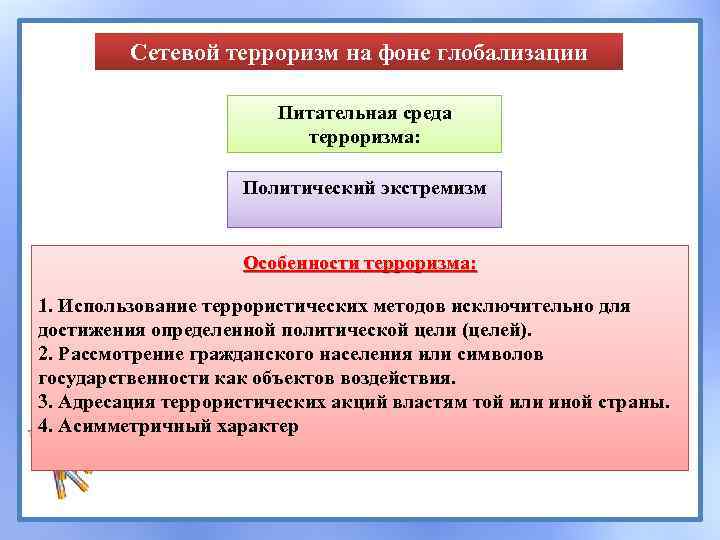 Сетевой терроризм на фоне глобализации

Питательная среда терроризма:

Политический экстремизм

Особенности терроризма:

1. Использование террористических методов исключительно для достижения определенной политической цели (целей).
2. Рассмотрение гражданского населения или символов государственности как объектов воздействия.
3. Адресация террористических акций властям той или иной страны.
4. Асимметричный характер